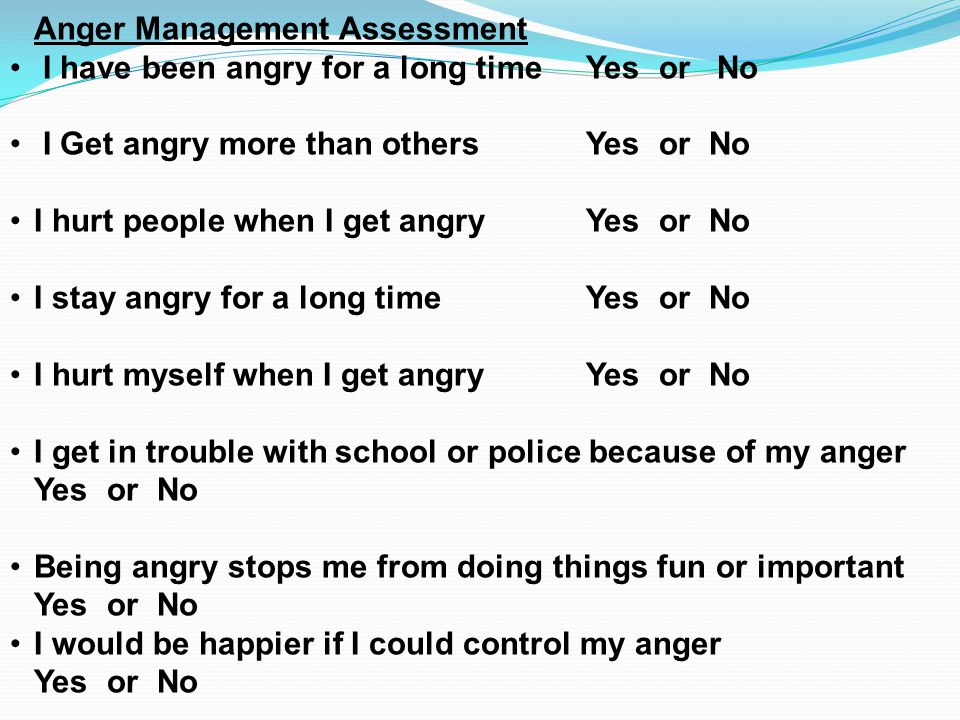 Anger Management Assessment

• I have been angry for a long time Yes or No

• I Get angry more than others Yes or No

• I hurt people when I get angry Yes or No

• I stay angry for a long time Yes or No

• I hurt myself when I get angry Yes or No

• I get in trouble with school or police because of my anger Yes or No

• Being angry stops me from doing things fun or important Yes or No

• I would be happier if I could control my anger Yes or No